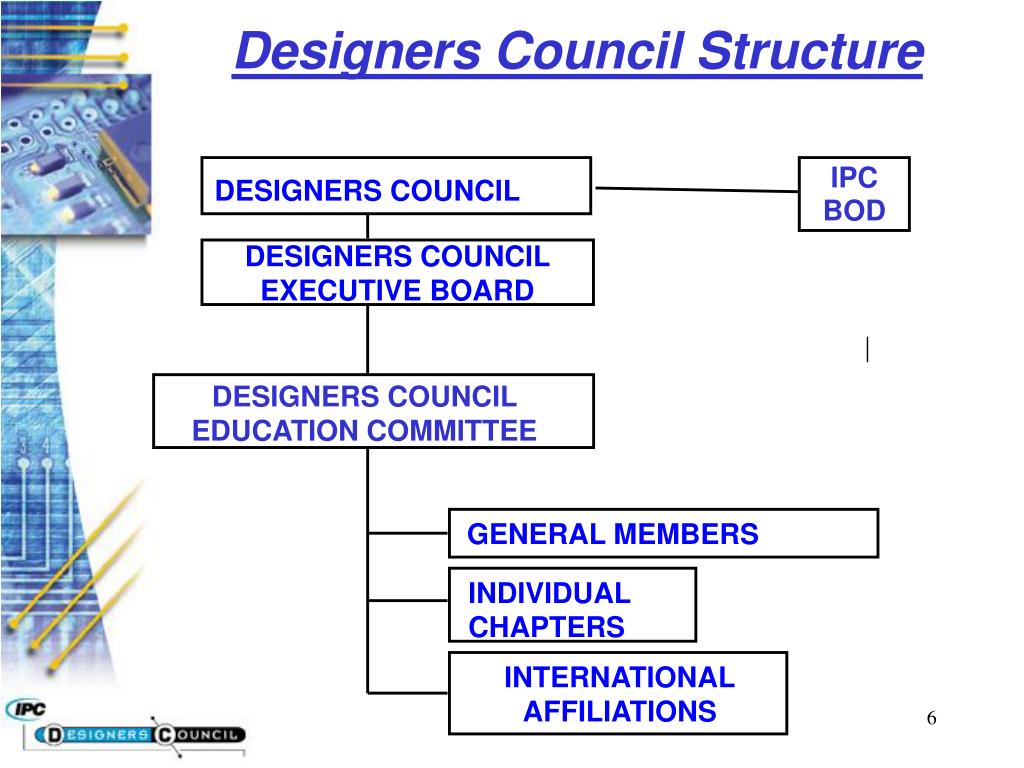 Designers Council Structure

DESIGNERS COUNCIL

IPC BOD

DESIGNERS COUNCIL EXECUTIVE BOARD

DESIGNERS COUNCIL EDUCATION COMMITTEE

GENERAL MEMBERS

INDIVIDUAL CHAPTERS

INTERNATIONAL AFFILIATIONS

IPC

DESIGNERS COUNCIL

6